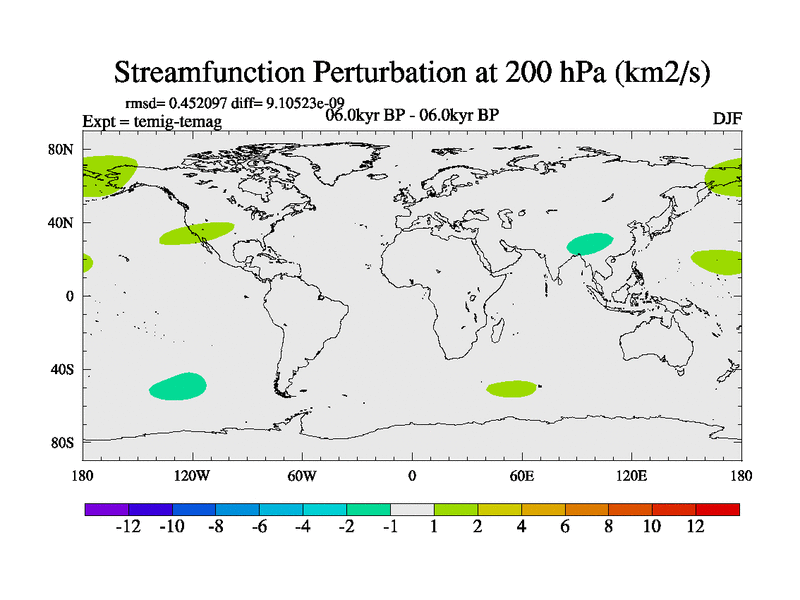 Streamfunction Perturbation at 200 hPa (km2/s)

rmsd= 0.452097 diff= 9.10523e-09

Expt = temig-temag

06.0kyr BP - 06.0kyr BP

DJF

80N

40N

0

40S

80S

180

120W

60W

0

60E

120E

180

-12 -10 -8 -6 -4 -2 -1 1 2 4 6 8 10 12